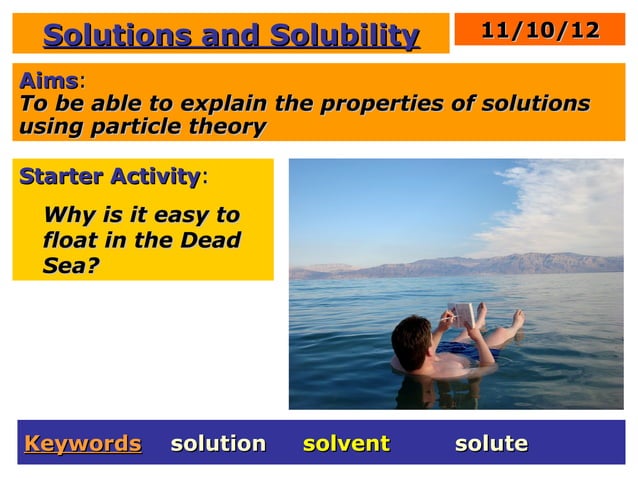 Solutions and Solubility

11/10/12

Aims:
To be able to explain the properties of solutions using particle theory

Starter Activity:

Why is it easy to float in the Dead Sea?

Keywords solution solvent solute